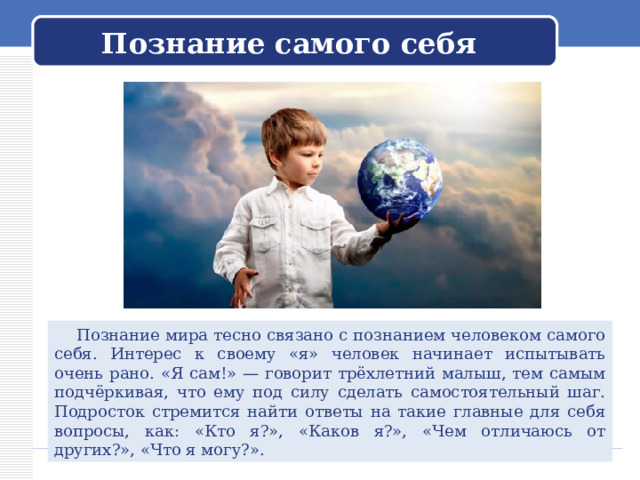 Познание самого себя

Познание мира тесно связано с познанием человеком самого себя. Интерес к своему «я» человек начинает испытывать очень рано. «Я сам!» — говорит трёхлетний малыш, тем самым подчёркивая, что ему под силу сделать самостоятельный шаг. Подросток стремится найти ответы на такие главные для себя вопросы, как: «Кто я?», «Каков я?», «Чем отличаюсь от других?», «Что я могу?».